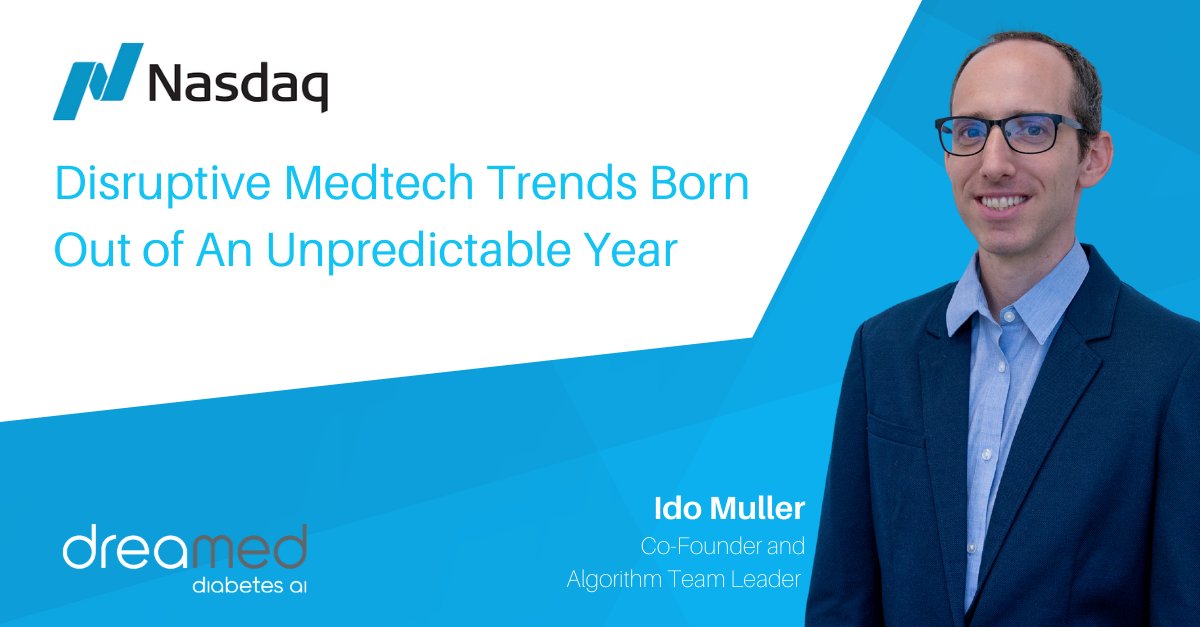 Nasdaq

Disruptive Medtech Trends Born Out of An Unpredictable Year

Ido Muller
Co-Founder and
Algorithm Team Leader

dreamed
diabetes ai